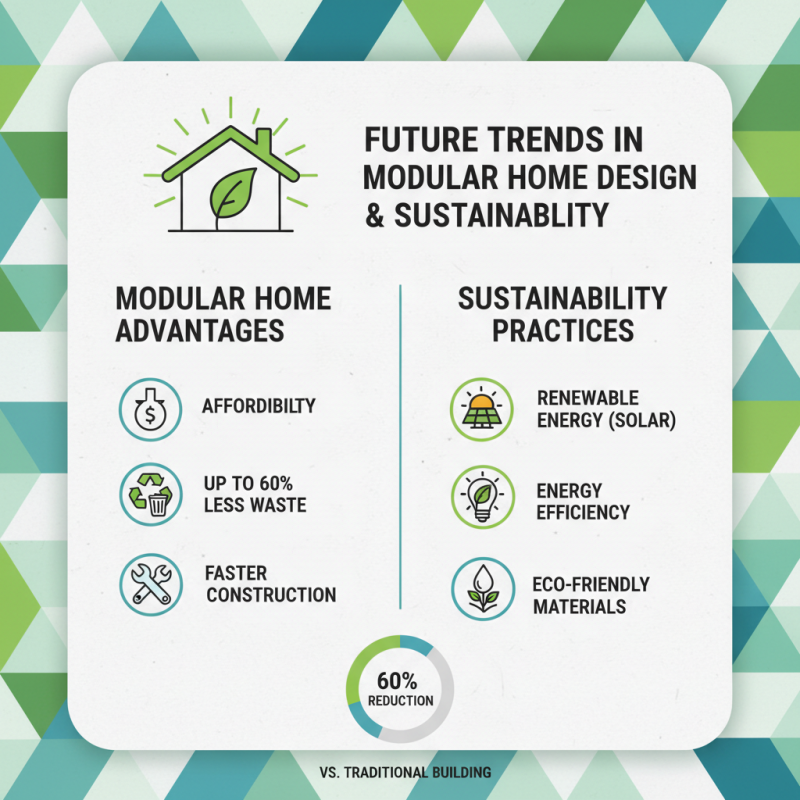 FUTURE TRENDS IN MODULAR HOME DESIGN & SUSTAINABLITY

MODULAR HOME ADVANTAGES

AFFORDIBILTY

UP TO 60% LESS WASTE

FASTER CONSTRUCTION

SUSTAINABILITY PRACTICES

RENEWABLE ENERGY (SOLAR)

ENERGY EFFICIENCY

ECO-FRIENDLY MATERIALS

60% REDUCTION

VS. TRADITIONAL BUILDING